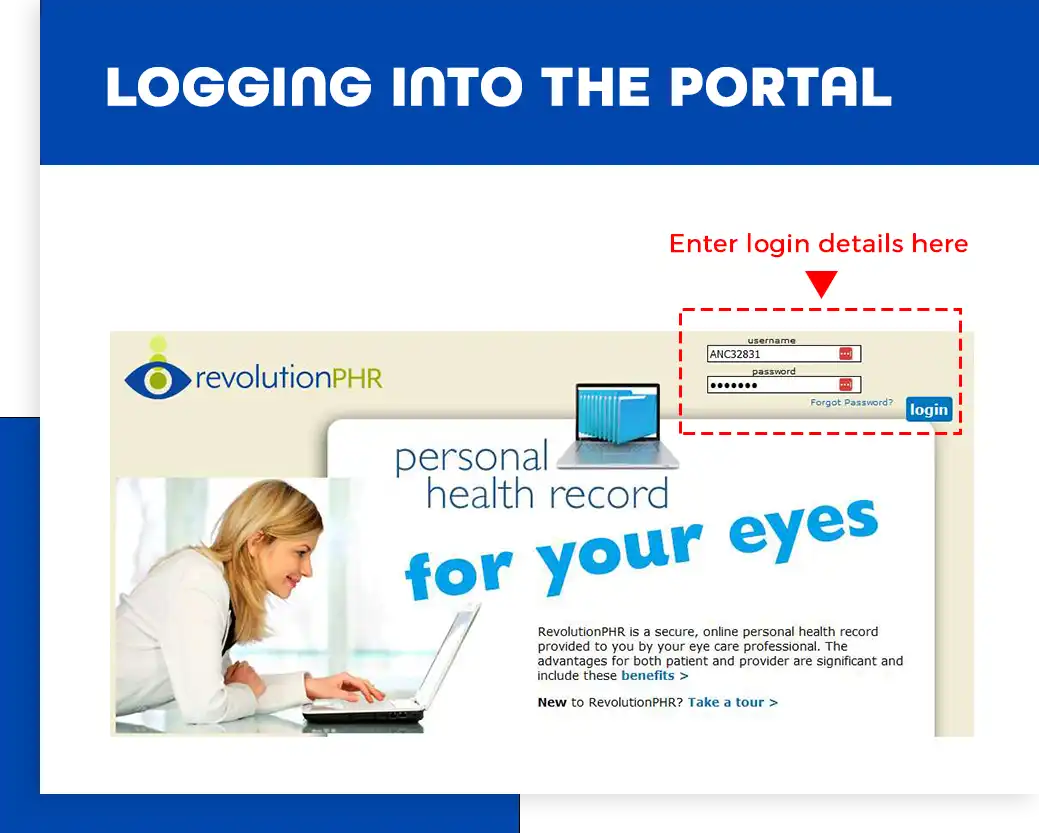 LOGGING INTO THE PORTAL

Enter login details here

revolutionPHR

username
ANC32831
password
•••••••
Forgot Password?
login

personal health record

for your eyes

RevolutionPHR is a secure, online personal health record provided to you by your eye care professional. The advantages for both patient and provider are significant and include these benefits >

New to RevolutionPHR? Take a tour >